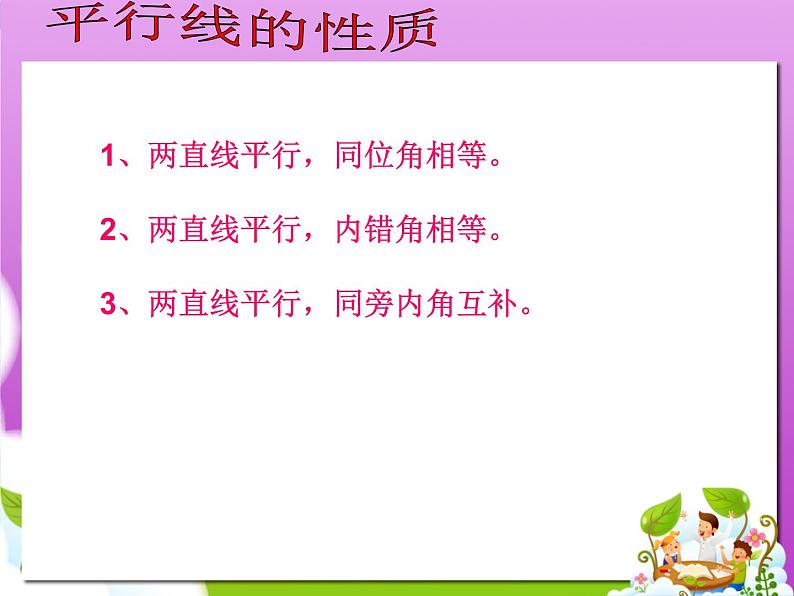 平行线的性质

1、两直线平行，同位角相等。

2、两直线平行，内错角相等。

3、两直线平行，同旁内角互补。